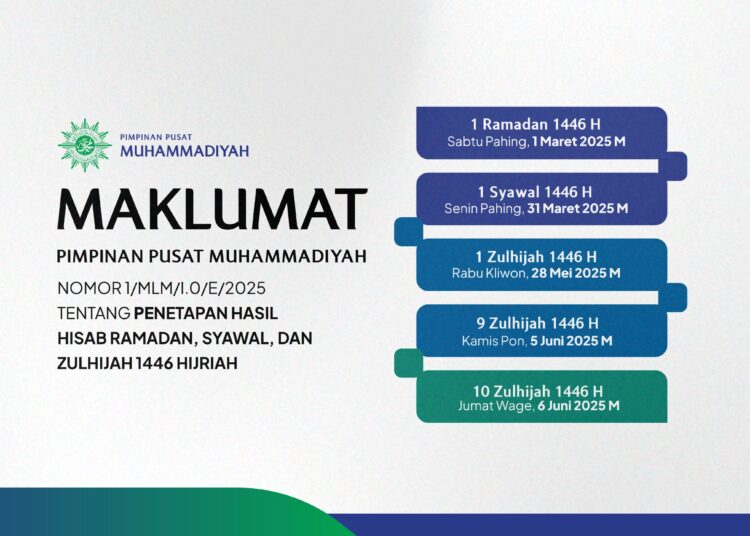 PIMPINAN PUSAT
MUHAMMADIYAH

MAKLUMAT

PIMPINAN PUSAT MUHAMMADIYAH

NOMOR 1/MLM/I.0/E/2025
TENTANG PENETAPAN HASIL HISAB RAMADAN, SYAWAL, DAN ZULHIJAH 1446 HIJRIAH

1 Ramadan 1446 H
Sabtu Pahing, 1 Maret 2025 M

1 Syawal 1446 H
Senin Pahing, 31 Maret 2025 M

1 Zulhijah 1446 H
Rabu Kliwon, 28 Mei 2025 M

9 Zulhijah 1446 H
Kamis Pon, 5 Juni 2025 M

10 Zulhijah 1446 H
Jumat Wage, 6 Juni 2025 M